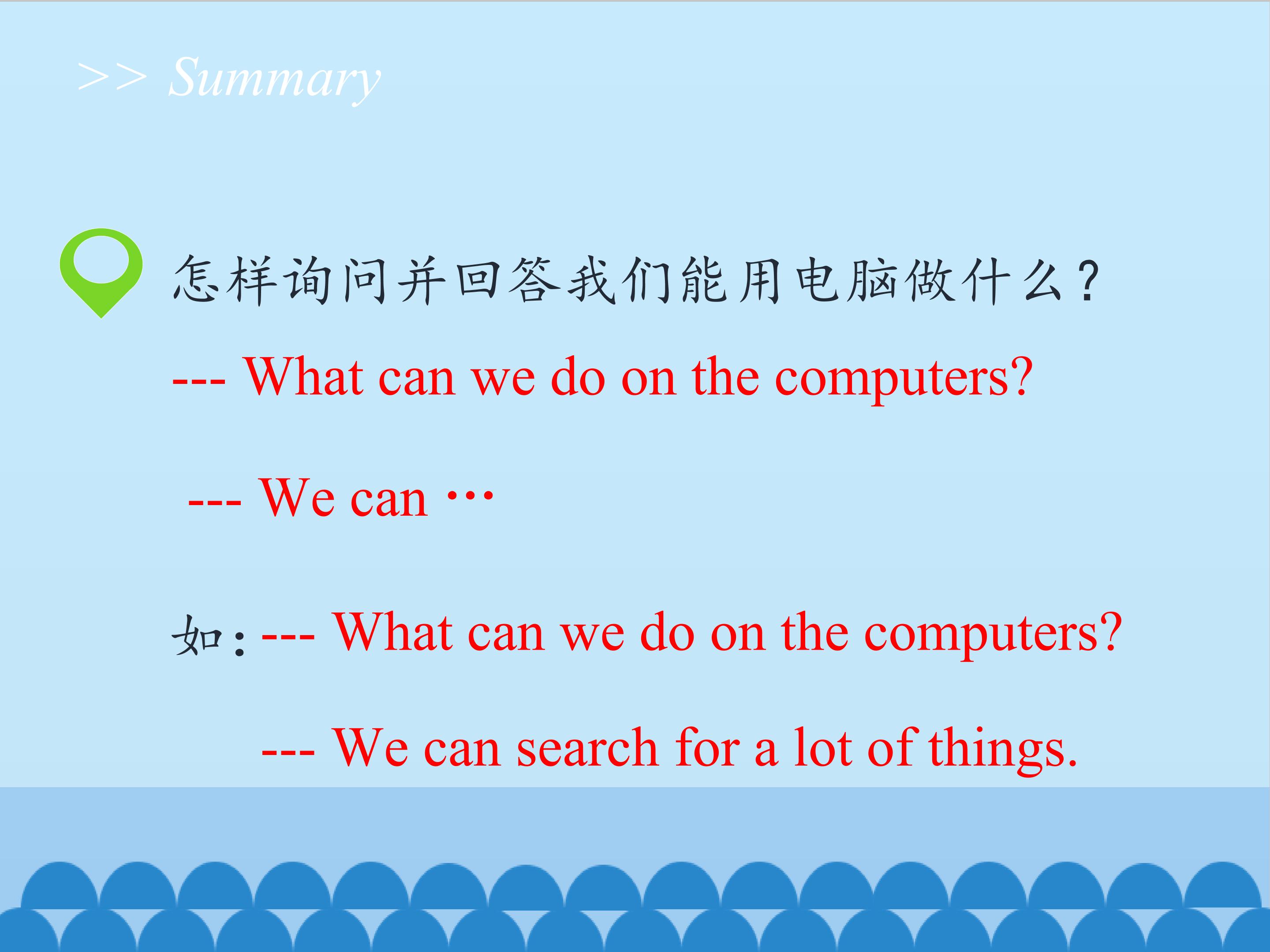 >> Summary

怎样询问并回答我们能用电脑做什么？

--- What can we do on the computers?

--- We can …

如：--- What can we do on the computers?

--- We can search for a lot of things.